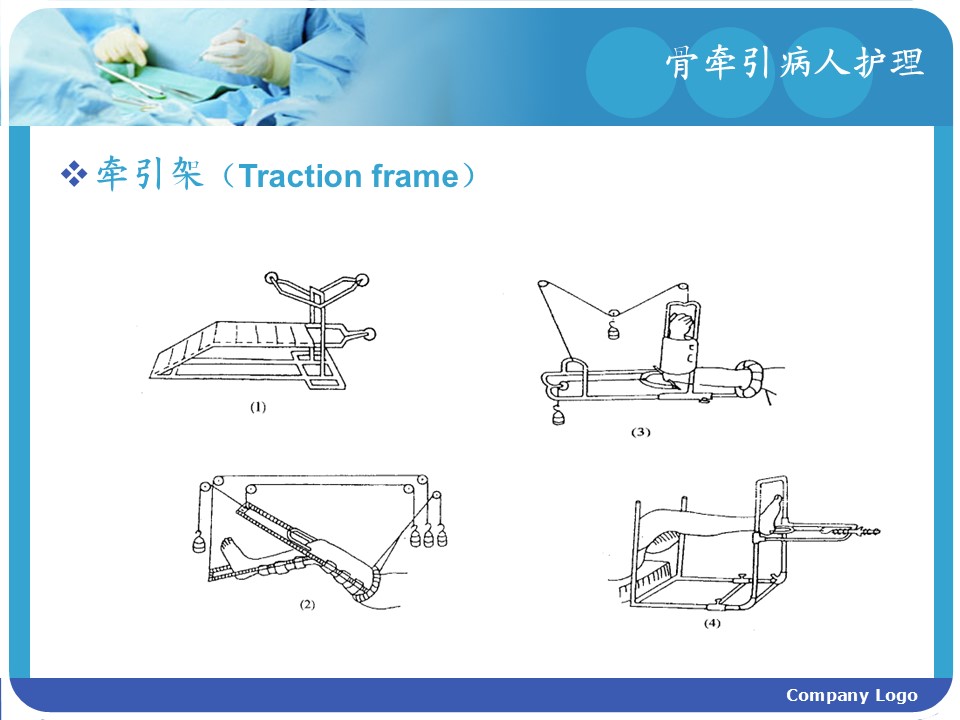 骨牵引病人护理

❖ 牵引架（Traction frame）

(1)

(3)

(2)

(4)

Company Logo